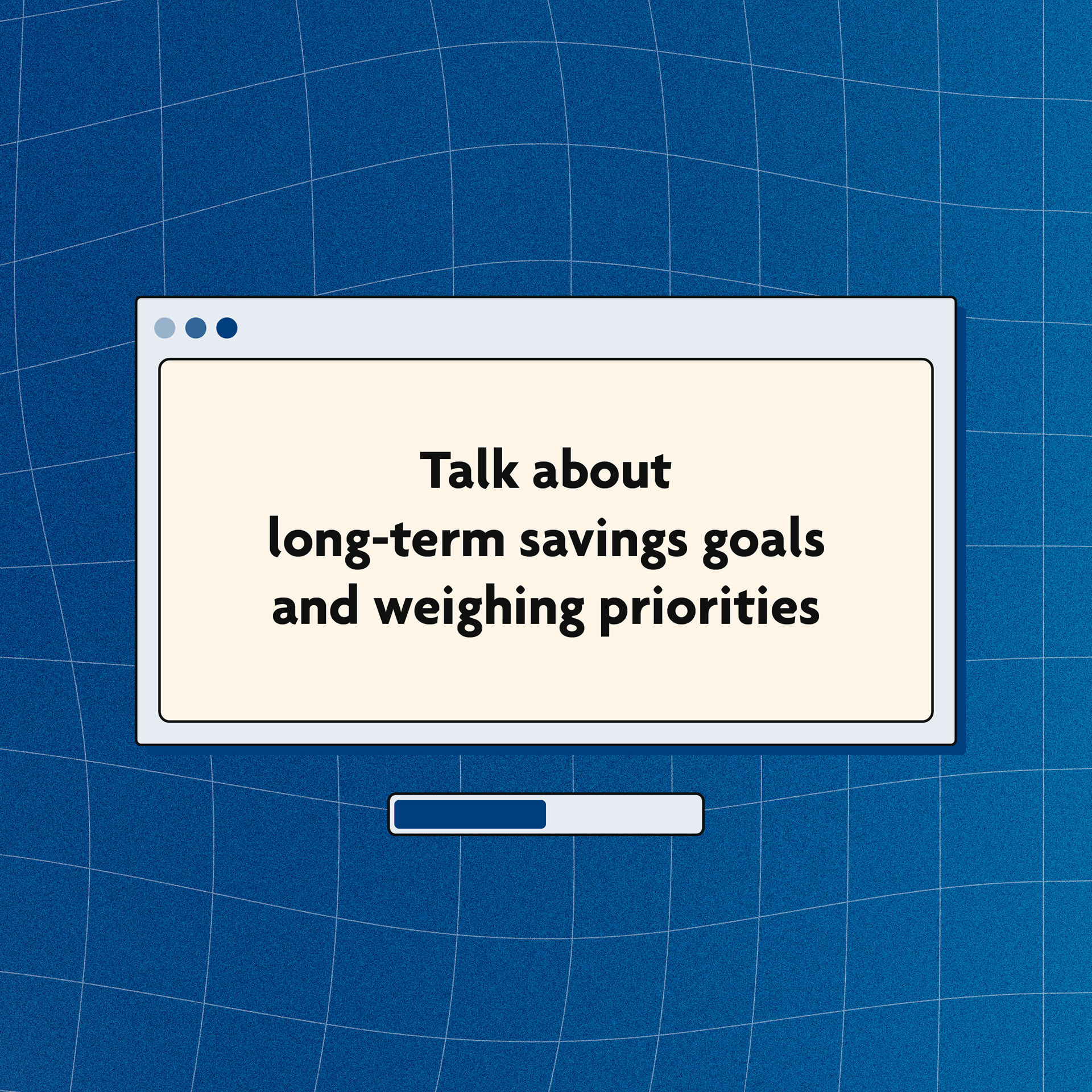 Talk about
long-term savings goals
and weighing priorities